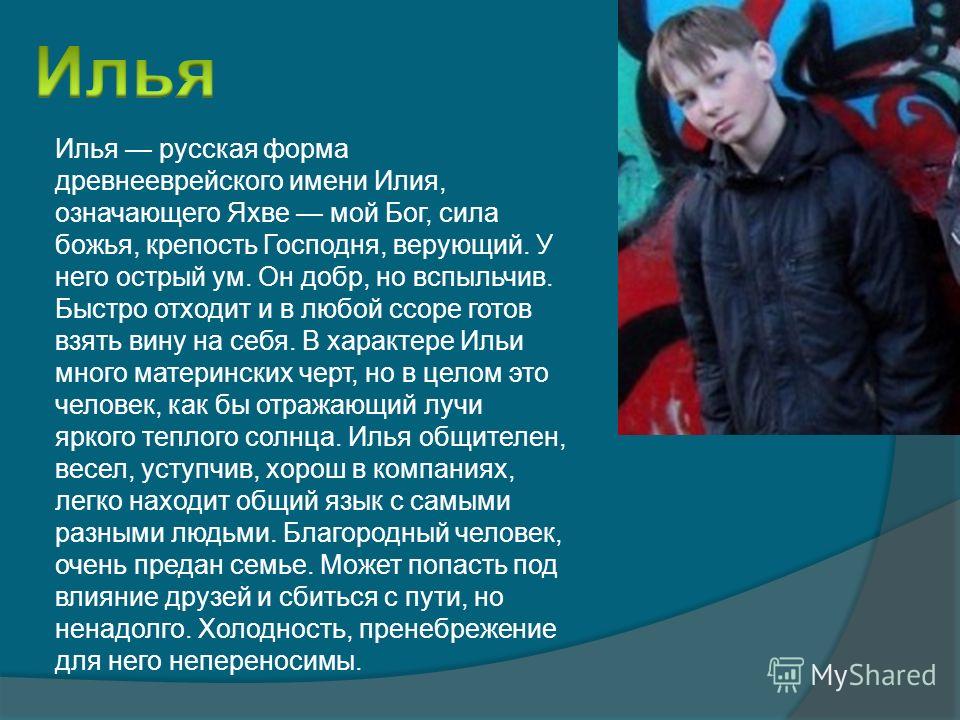 Илья

Илья — русская форма древнееврейского имени Илия, означающего Яхве — мой Бог, сила божья, крепость Господня, верующий. У него острый ум. Он добр, но вспыльчив. Быстро отходит и в любой ссоре готов взять вину на себя. В характере Ильи много материнских черт, но в целом это человек, как бы отражающий лучи яркого теплого солнца. Илья общителен, весел, уступчив, хорош в компаниях, легко находит общий язык с самыми разными людьми. Благородный человек, очень предан семье. Может попасть под влияние друзей и сбиться с пути, но ненадолго. Холодность, пренебрежение для него непереносимы.

MyShared